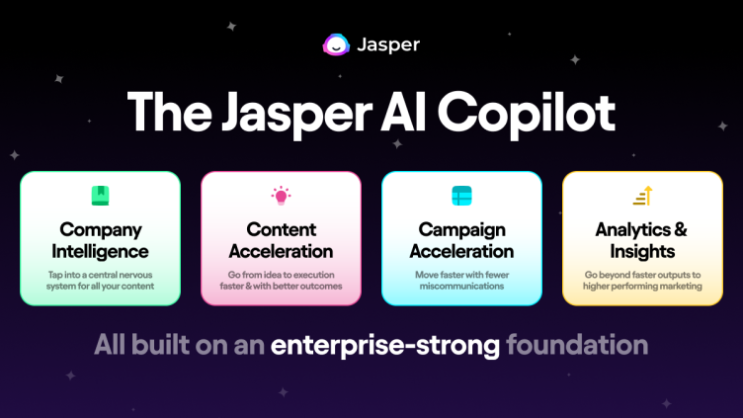 Jasper

The Jasper AI Copilot

Company Intelligence

Tap into a central nervous system for all your content

Content Acceleration

Go from idea to execution faster & with better outcomes

Campaign Acceleration

Move faster with fewer miscommunications

Analytics & Insights

Go beyond faster outputs to higher performing marketing

All built on an enterprise-strong foundation